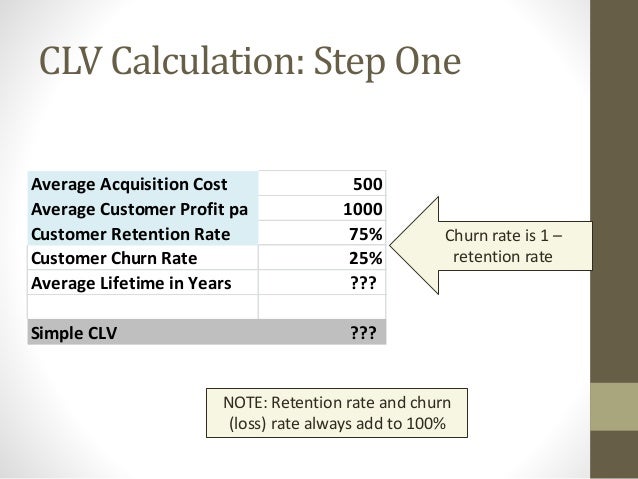 CLV Calculation: Step One

| | |
|---|---|
| Average Acquisition Cost | 500 |
| Average Customer Profit pa | 1000 |
| Customer Retention Rate | 75% |
| Customer Churn Rate | 25% |
| Average Lifetime in Years | ??? |
| | |
| Simple CLV | ??? |

Churn rate is 1 – retention rate

NOTE: Retention rate and churn (loss) rate always add to 100%